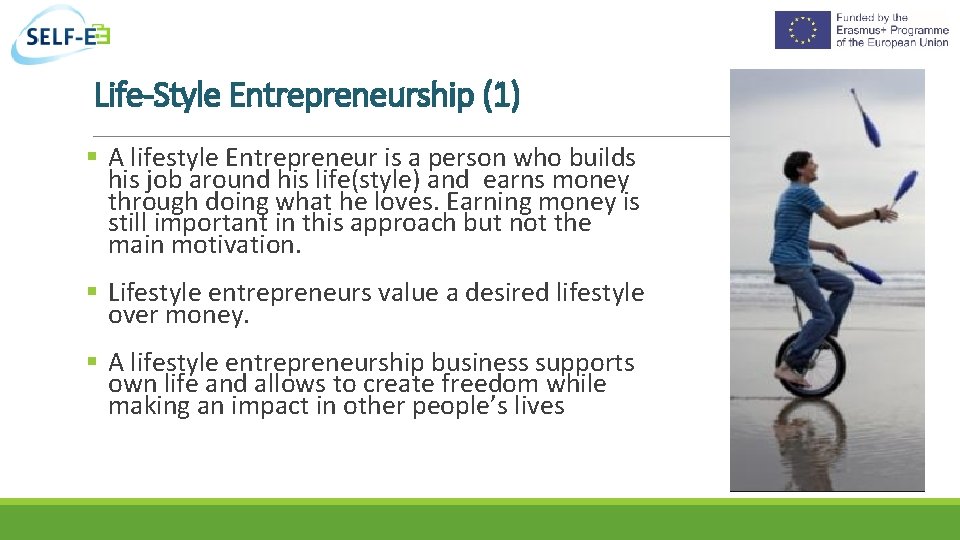 SELF-E

Funded by the Erasmus+ Programme of the European Union

Life-Style Entrepreneurship (1)

▪ A lifestyle Entrepreneur is a person who builds his job around his life(style) and earns money through doing what he loves. Earning money is still important in this approach but not the main motivation.

▪ Lifestyle entrepreneurs value a desired lifestyle over money.

▪ A lifestyle entrepreneurship business supports own life and allows to create freedom while making an impact in other people's lives